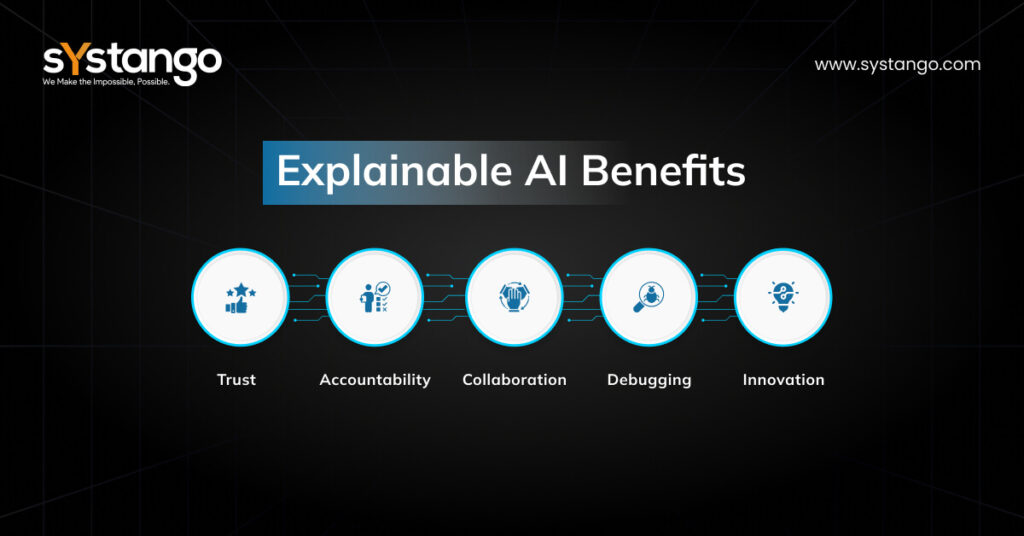 sYstango
We Make the Impossible, Possible.

www.systango.com

Explainable AI Benefits

Trust

Accountability

Collaboration

Debugging

Innovation